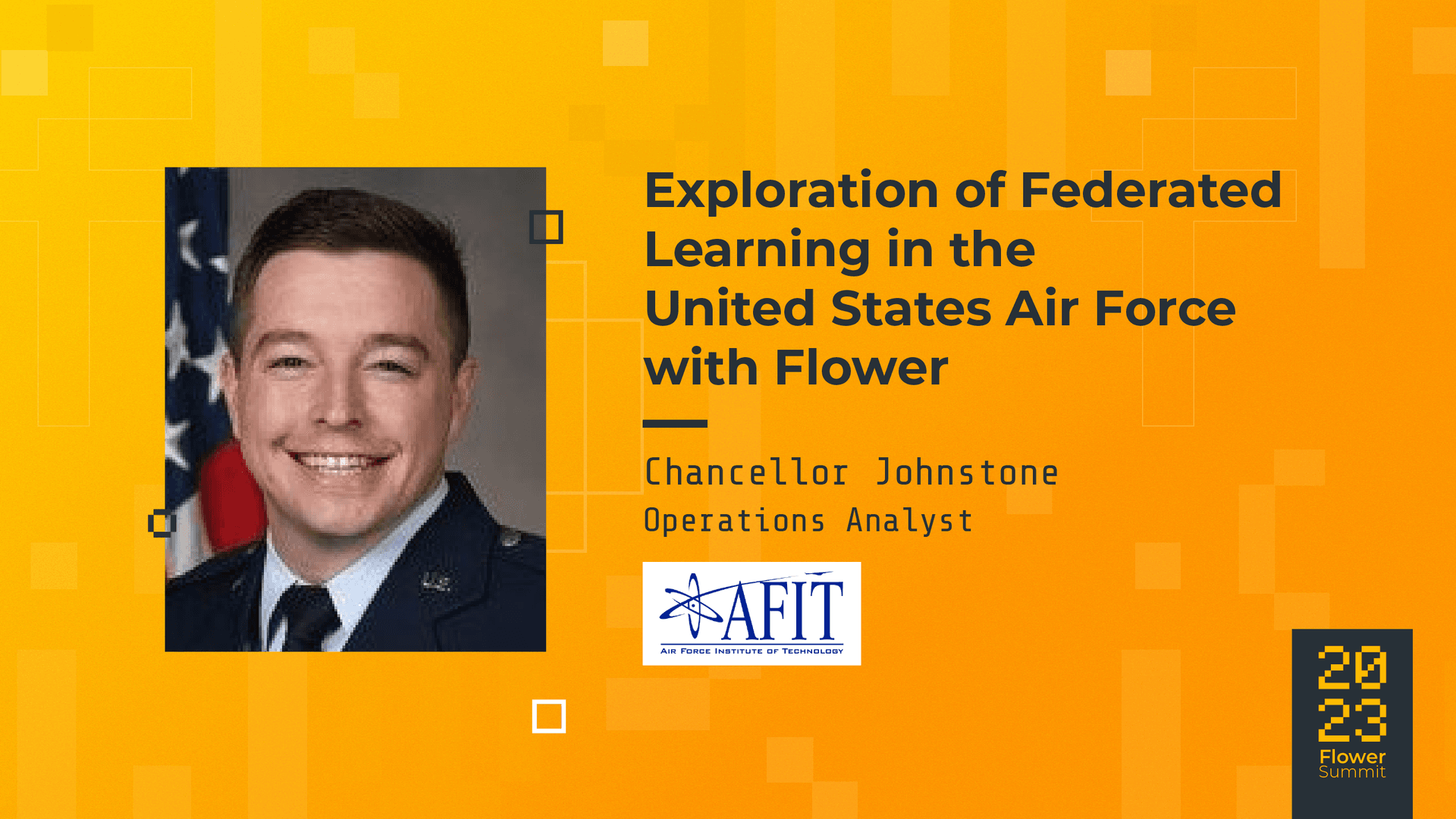 Exploration of Federated Learning in the United States Air Force with Flower

Chancellor Johnstone
Operations Analyst

AFIT
AIR FORCE INSTITUTE OF TECHNOLOGY

20
23
Flower
Summit